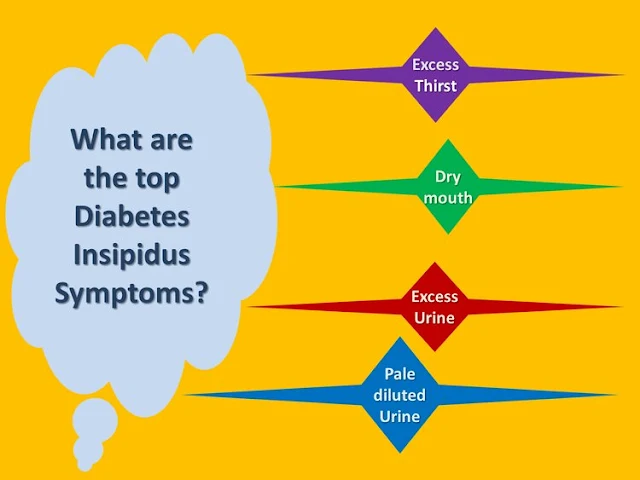 What are the top Diabetes Insipidus Symptoms?

Excess Thirst

Dry mouth

Excess Urine

Pale diluted Urine